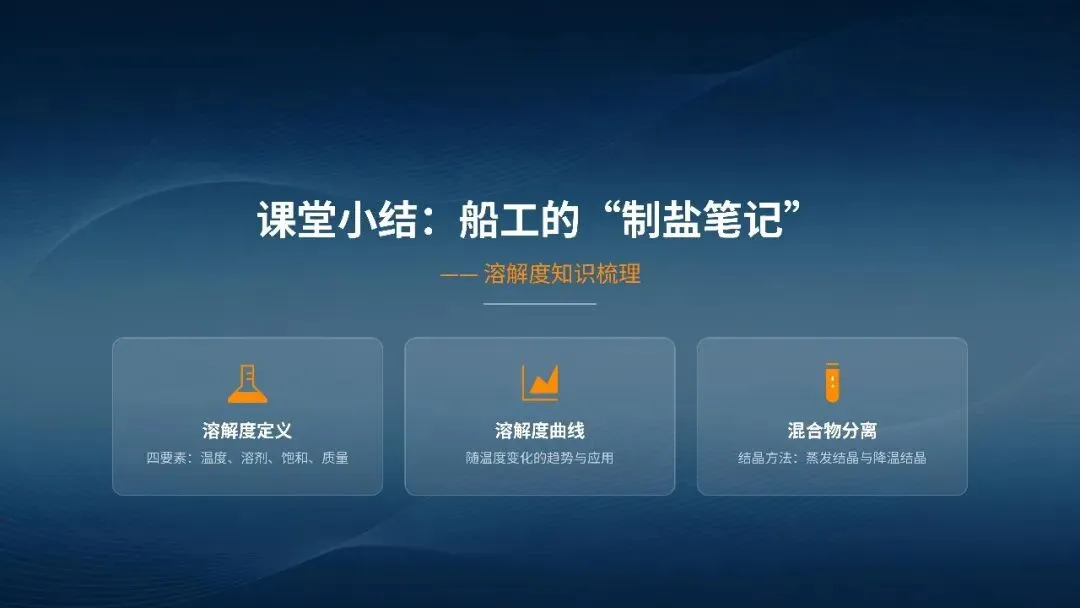 课堂小结：船工的“制盐笔记”

—— 溶解度知识梳理

溶解度定义

四要素：温度、溶剂、饱和、质量

溶解度曲线

随温度变化的趋势与应用

混合物分离

结晶方法：蒸发结晶与降温结晶